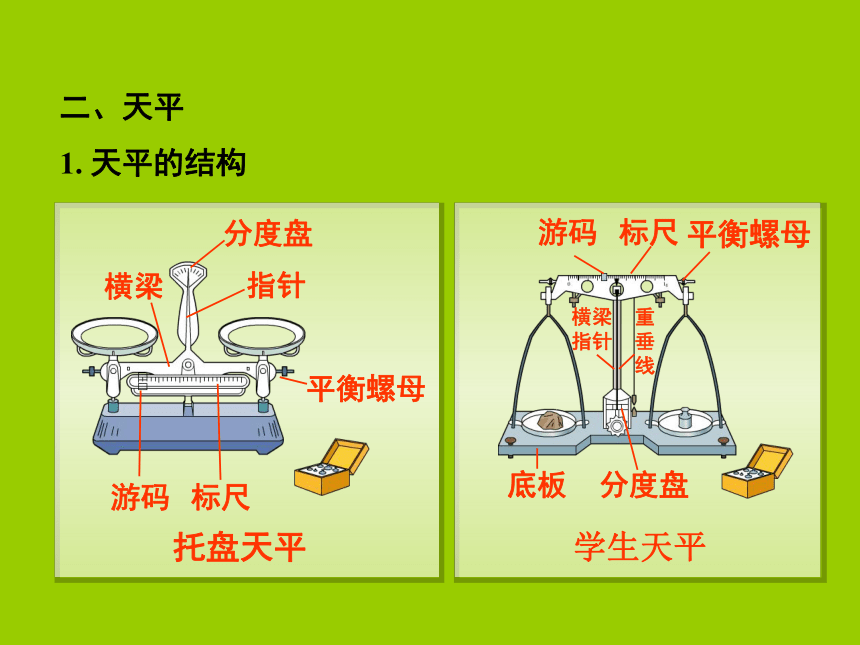 二、天平

1. 天平的结构

分度盘
横梁
指针
平衡螺母
游码 标尺
托盘天平

游码 标尺 平衡螺母
横梁
指针
重垂线
底板 分度盘
学生天平